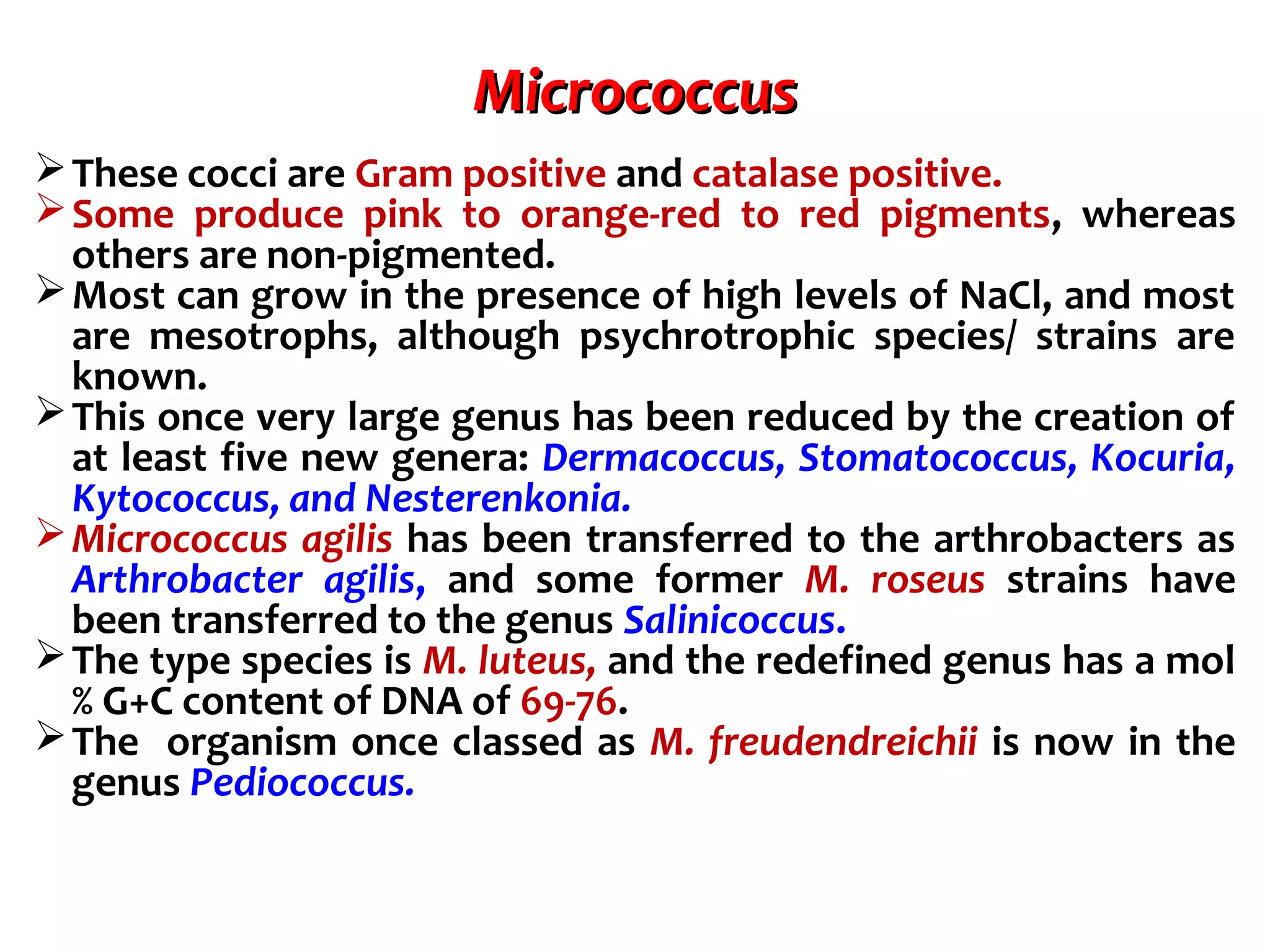 Micrococcus

➢ These cocci are Gram positive and catalase positive.
➢ Some produce pink to orange-red to red pigments, whereas others are non-pigmented.
➢ Most can grow in the presence of high levels of NaCl, and most are mesotrophs, although psychrotrophic species/ strains are known.
➢ This once very large genus has been reduced by the creation of at least five new genera: Dermacoccus, Stomatococcus, Kocuria, Kytococcus, and Nesterenkonia.
➢ Micrococcus agilis has been transferred to the arthrobacters as Arthrobacter agilis, and some former M. roseus strains have been transferred to the genus Salinicoccus.
➢ The type species is M. luteus, and the redefined genus has a mol % G+C content of DNA of 69-76.
➢ The organism once classed as M. freudendreichii is now in the genus Pediococcus.